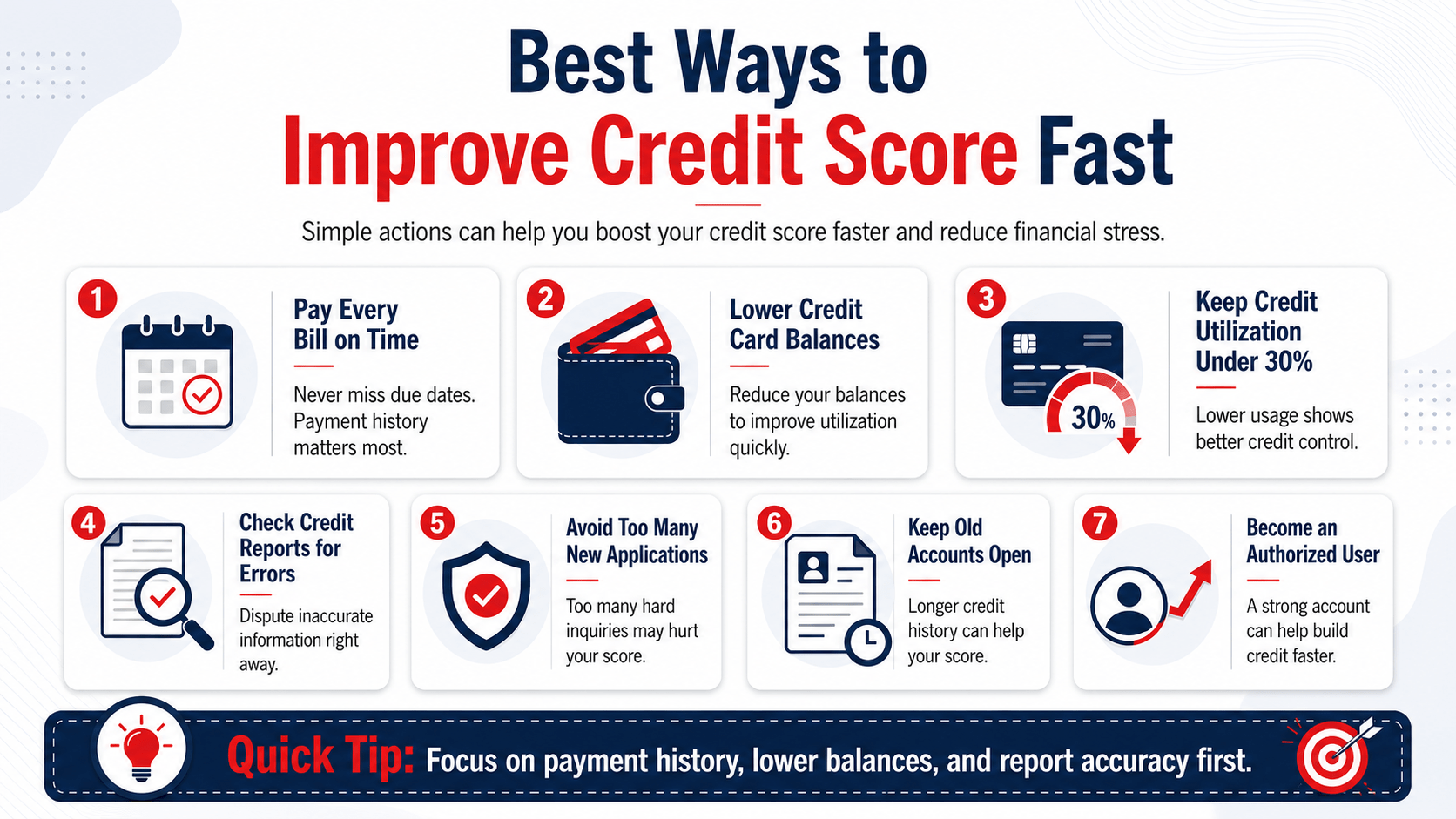 Best Ways to
Improve Credit Score Fast

Simple actions can help you boost your credit score faster and reduce financial stress.

1
Pay Every Bill on Time
Never miss due dates. Payment history matters most.

2
Lower Credit Card Balances
Reduce your balances to improve utilization quickly.

3
30%
Keep Credit Utilization Under 30%
Lower usage shows better credit control.

4
Check Credit Reports for Errors
Dispute inaccurate information right away.

5
Avoid Too Many New Applications
Too many hard inquiries may hurt your score.

6
Keep Old Accounts Open
Longer credit history can help your score.

7
Become an Authorized User
A strong account can help build credit faster.

Quick Tip: Focus on payment history, lower balances, and report accuracy first.